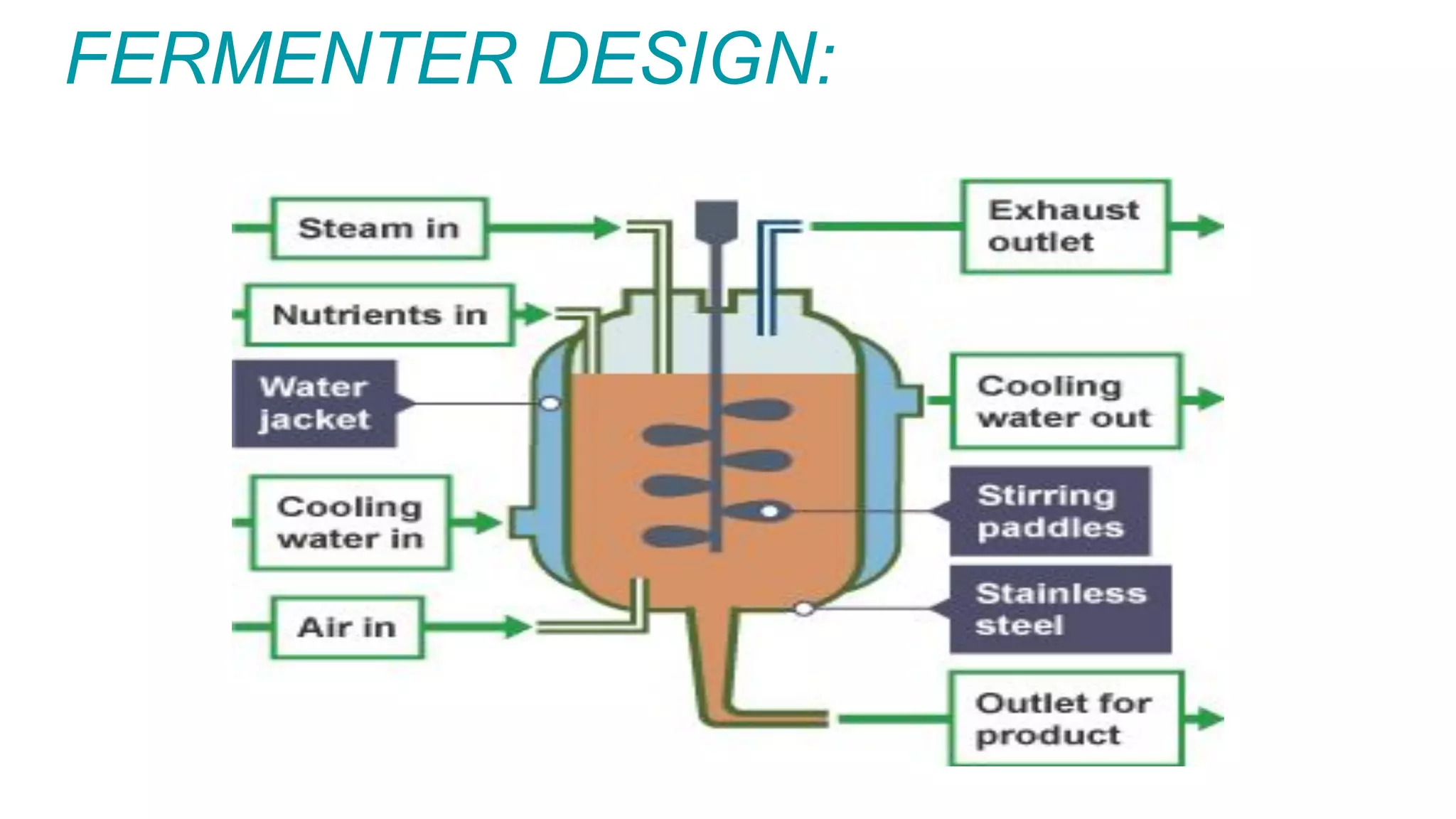 FERMENTER DESIGN:

Steam in

Nutrients in

Water jacket

Cooling water in

Air in

Exhaust outlet

Cooling water out

Stirring paddles

Stainless steel

Outlet for product